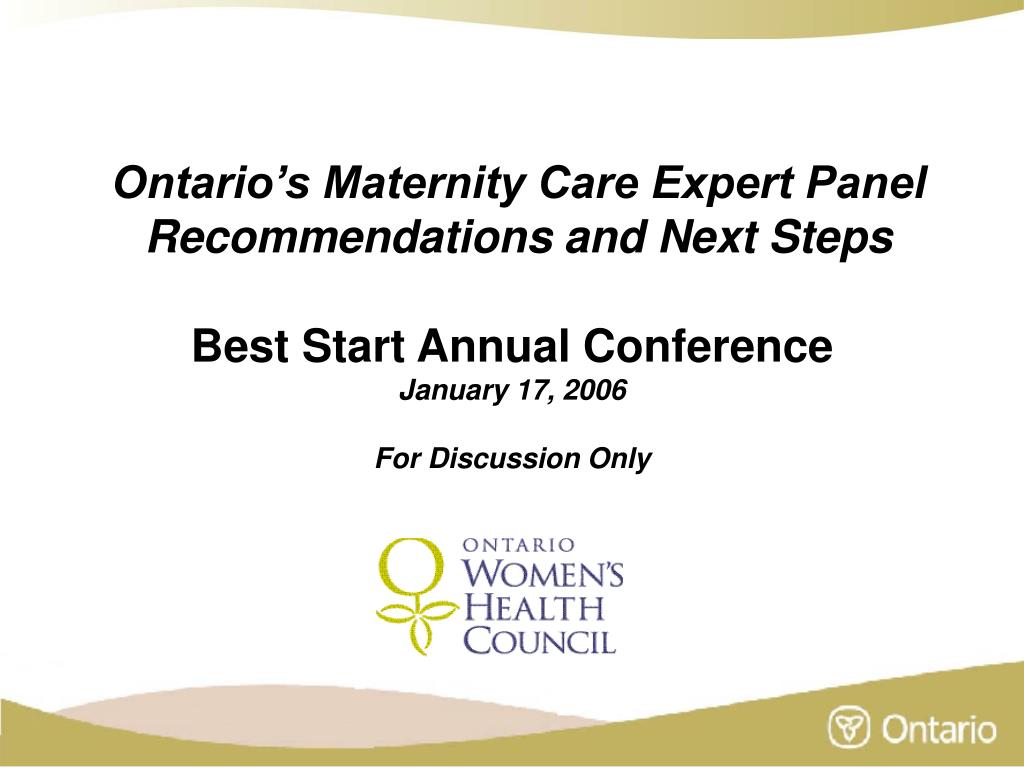 Ontario's Maternity Care Expert Panel Recommendations and Next Steps

Best Start Annual Conference

January 17, 2006

For Discussion Only

ONTARIO
WOMEN'S
HEALTH
COUNCIL

Ontario